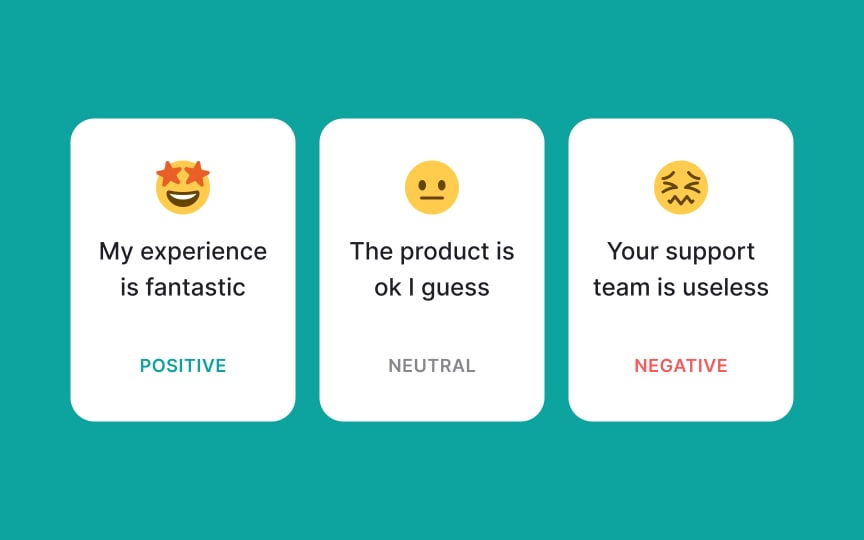 My experience is fantastic

POSITIVE

The product is ok I guess

NEUTRAL

Your support team is useless

NEGATIVE